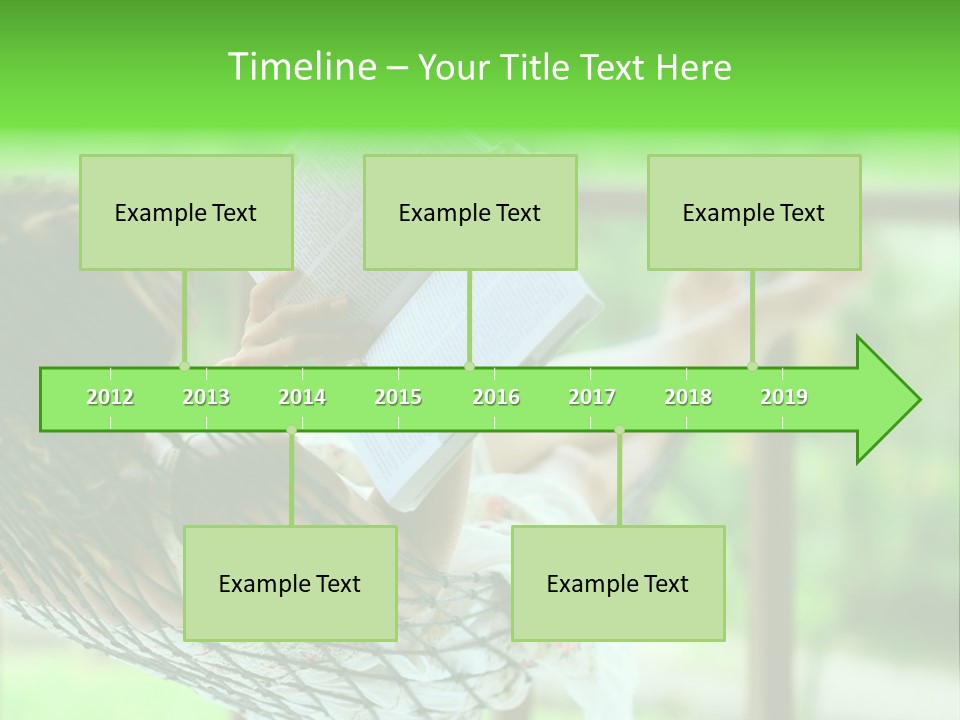 Timeline – Your Title Text Here

Example Text

Example Text

Example Text

2012 2013 2014 2015 2016 2017 2018 2019

Example Text

Example Text